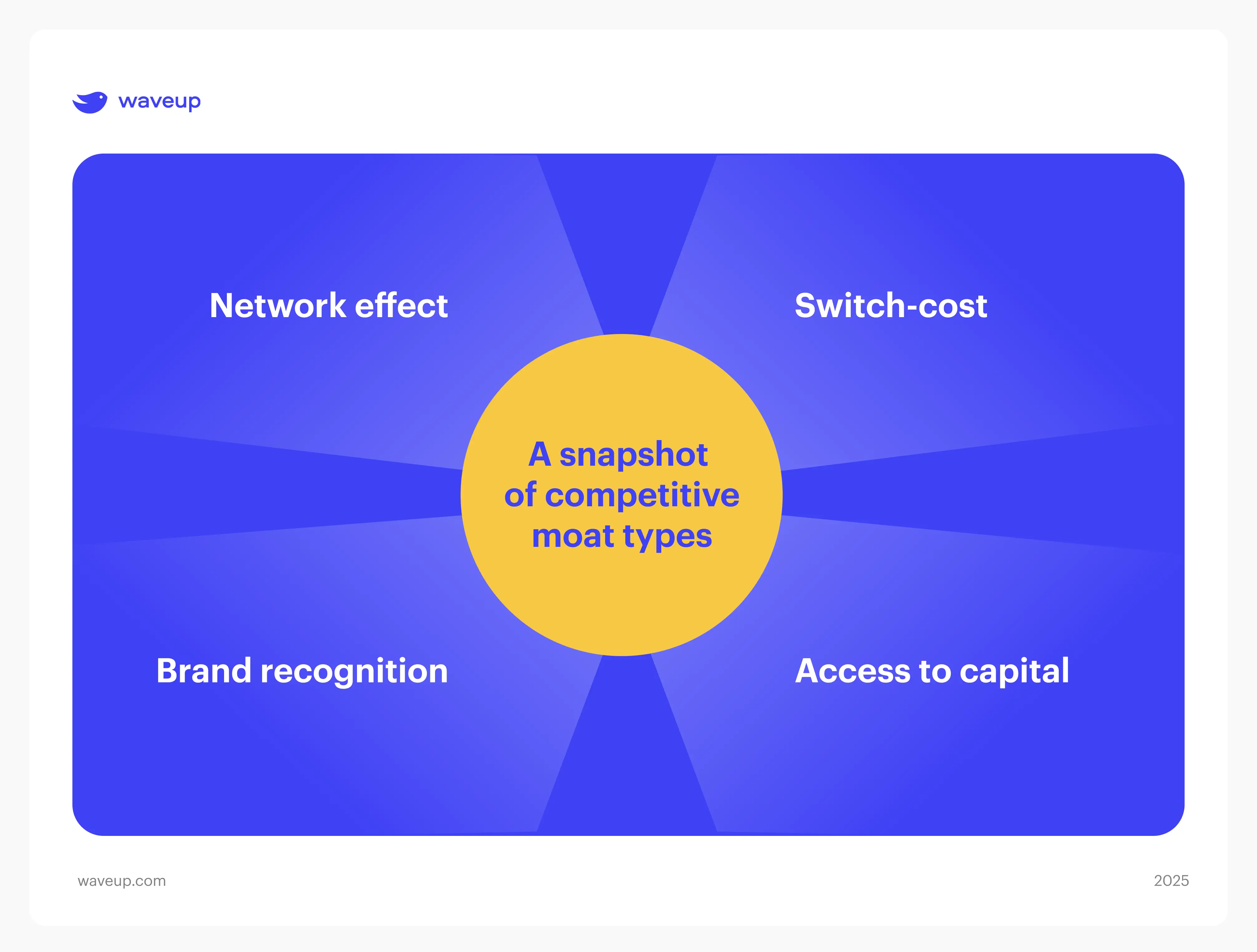 waveup

Network effect

Switch-cost

A snapshot of competitive moat types

Brand recognition

Access to capital

waveup.com

2025